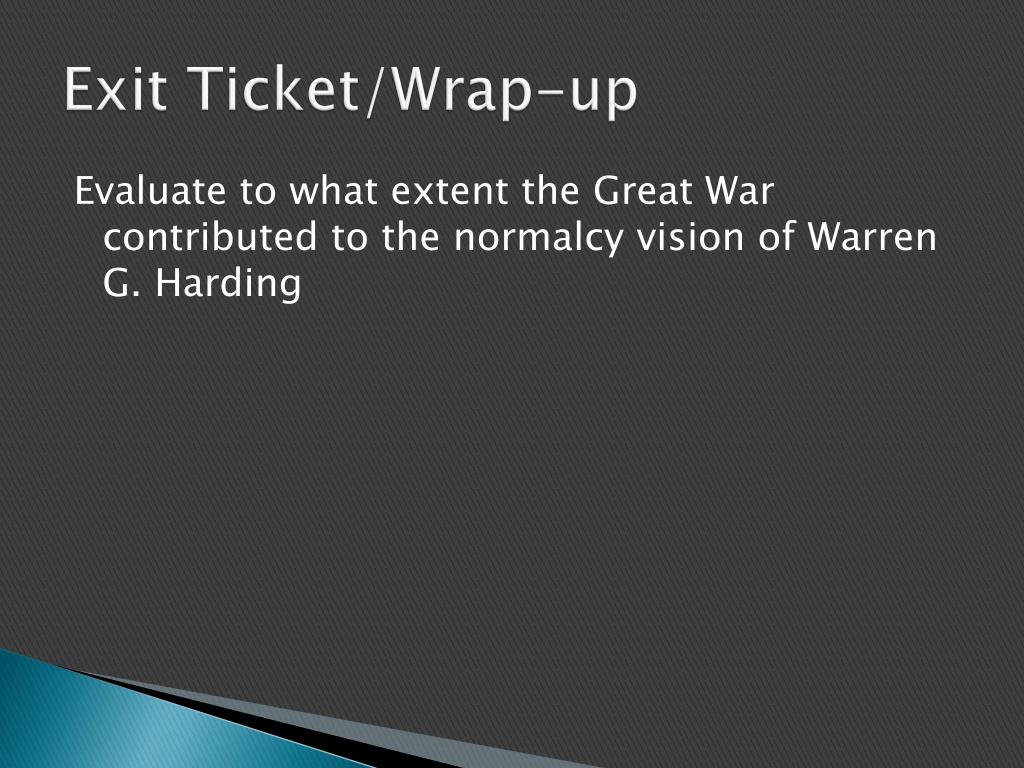 Exit Ticket/Wrap-up

Evaluate to what extent the Great War contributed to the normalcy vision of Warren G. Harding